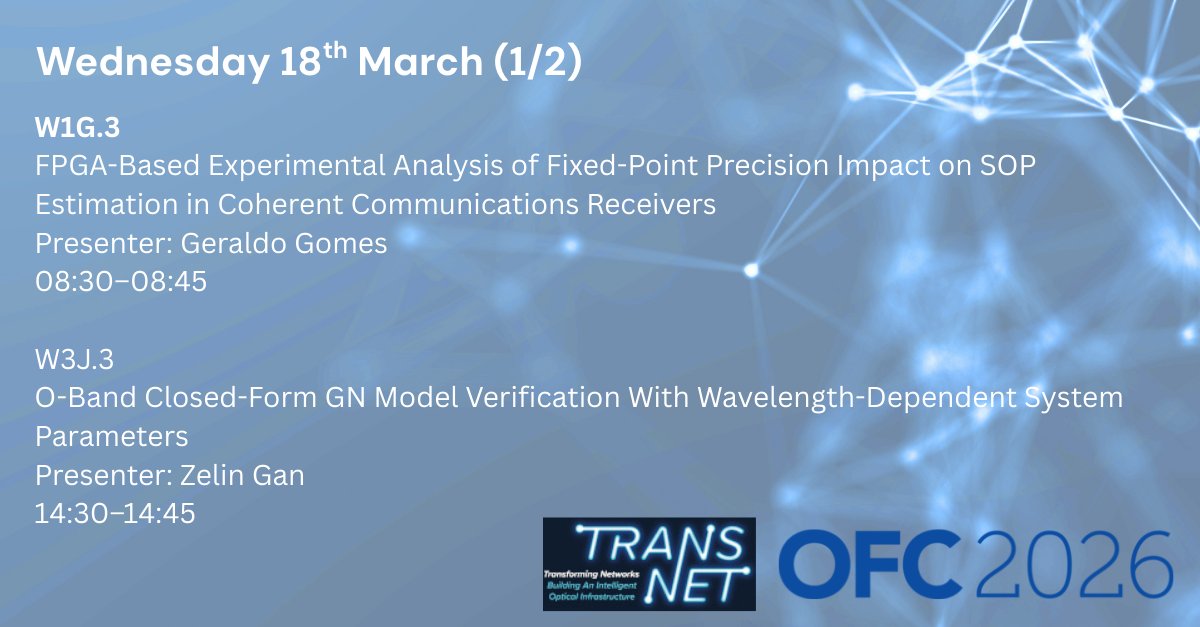 Wednesday 18$^{th}$ March (1/2)

W1G.3
FPGA-Based Experimental Analysis of Fixed-Point Precision Impact on SOP Estimation in Coherent Communications Receivers
Presenter: Geraldo Gomes
08:30–08:45

W3J.3
O-Band Closed-Form GN Model Verification With Wavelength-Dependent System Parameters
Presenter: Zelin Gan
14:30–14:45

TRANS NET
Transforming Networks
Building An Intelligent Optical Infrastructure

OFC 2026